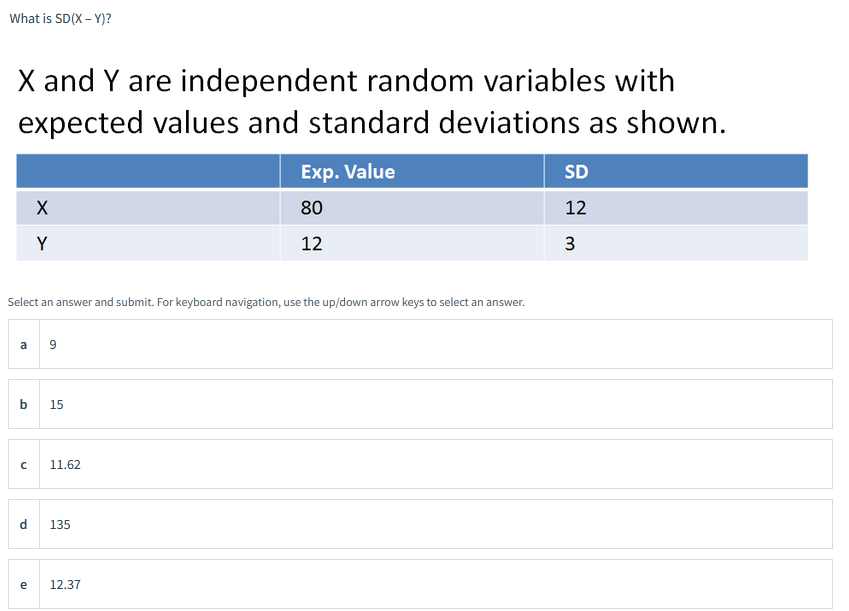 What is SD(X – Y)?

X and Y are independent random variables with expected values and standard deviations as shown.

| | Exp. Value | SD |
|---|---|---|
| X | 80 | 12 |
| Y | 12 | 3 |

Select an answer and submit. For keyboard navigation, use the up/down arrow keys to select an answer.

a 9

b 15

c 11.62

d 135

e 12.37